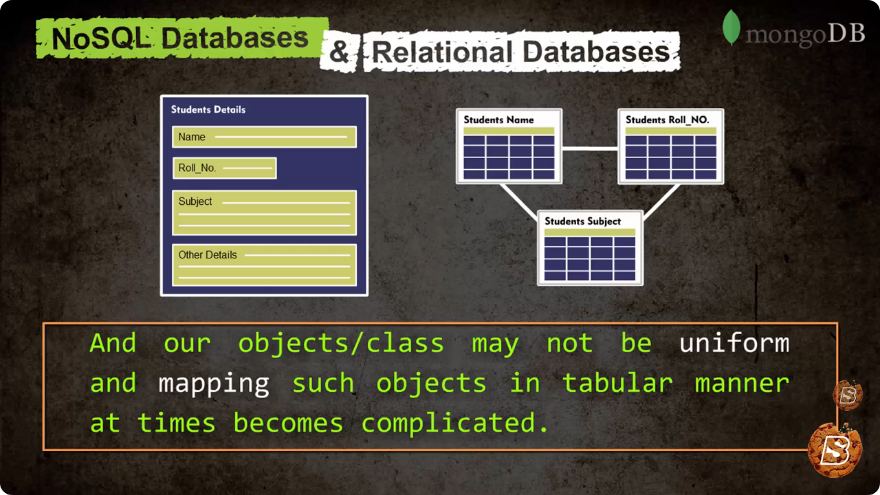 NoSQL Databases

& Relational Databases

mongoDB

Students Details

Name

Roll_No.

Subject

Other Details

Students Name

Students Roll_NO.

Students Subject

And our objects/class may not be uniform and mapping such objects in tabular manner at times becomes complicated.